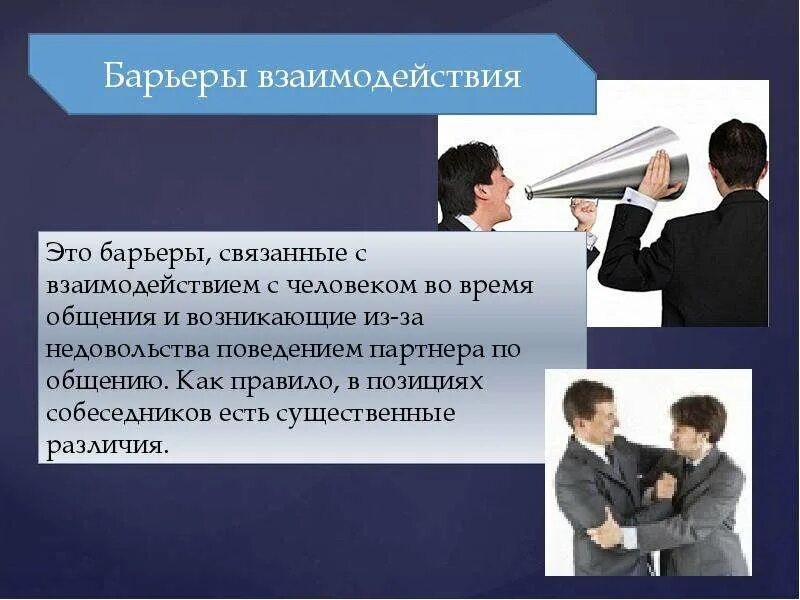 Барьеры взаимодействия

Это барьеры, связанные с взаимодействием с человеком во время общения и возникающие из-за недовольства поведением партнера по общению. Как правило, в позициях собеседников есть существенные различия.